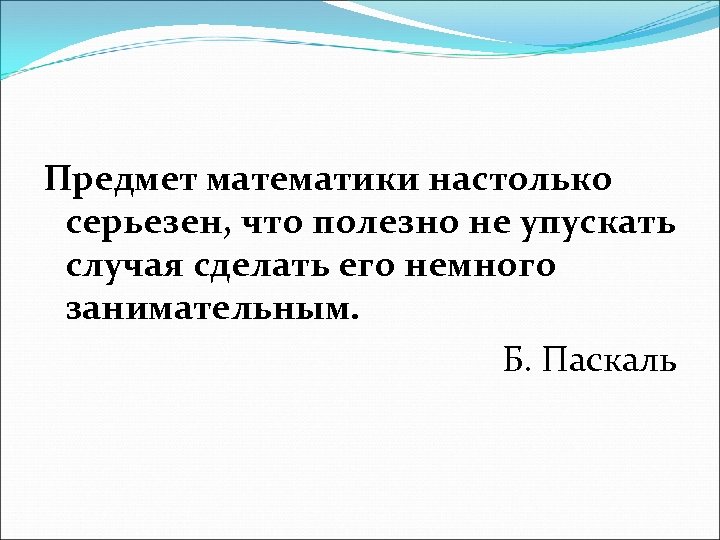 Предмет математики настолько серьезен, что полезно не упускать случая сделать его немного занимательным.

Б. Паскаль